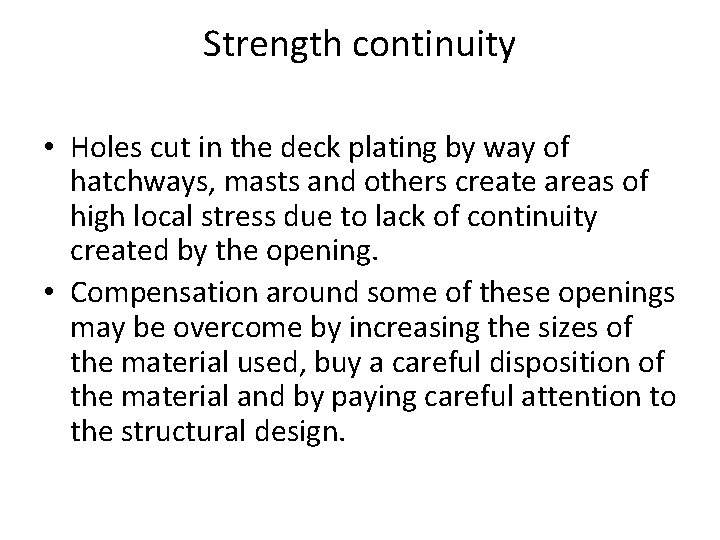 Strength continuity

• Holes cut in the deck plating by way of hatchways, masts and others create areas of high local stress due to lack of continuity created by the opening.
• Compensation around some of these openings may be overcome by increasing the sizes of the material used, buy a careful disposition of the material and by paying careful attention to the structural design.